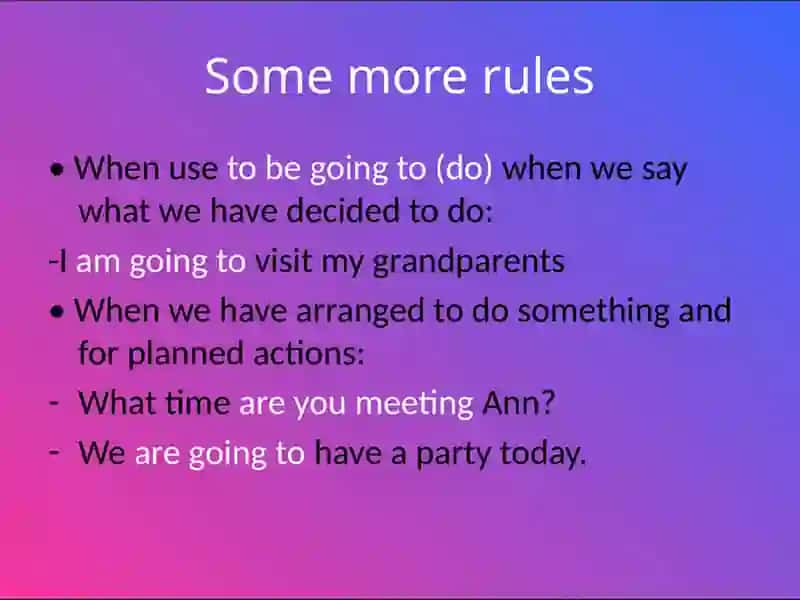 Some more rules

• When use to be going to (do) when we say what we have decided to do:

-I am going to visit my grandparents

• When we have arranged to do something and for planned actions:

- What time are you meeting Ann?

- We are going to have a party today.